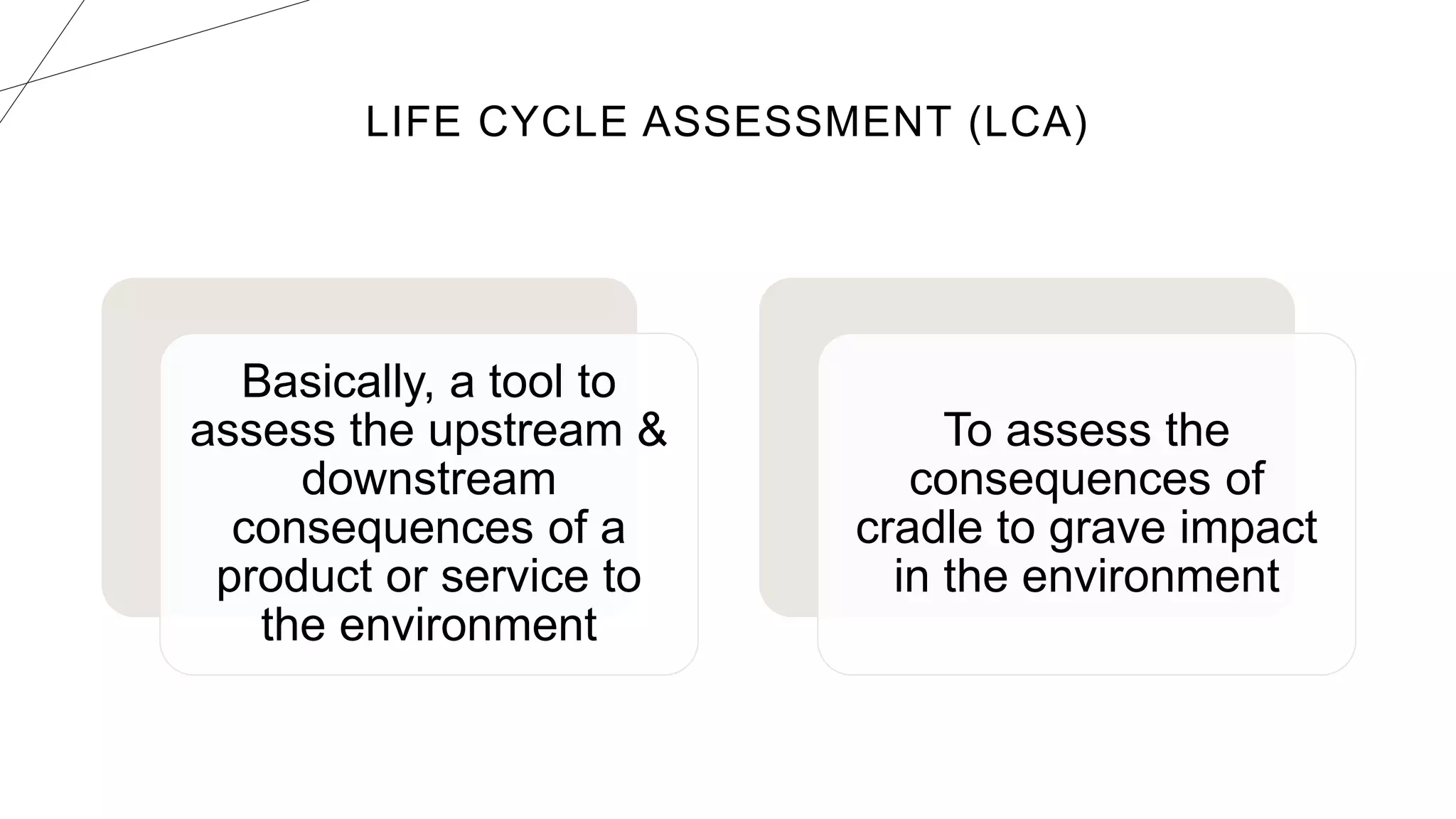 LIFE CYCLE ASSESSMENT (LCA)

Basically, a tool to assess the upstream & downstream consequences of a product or service to the environment

To assess the consequences of cradle to grave impact in the environment